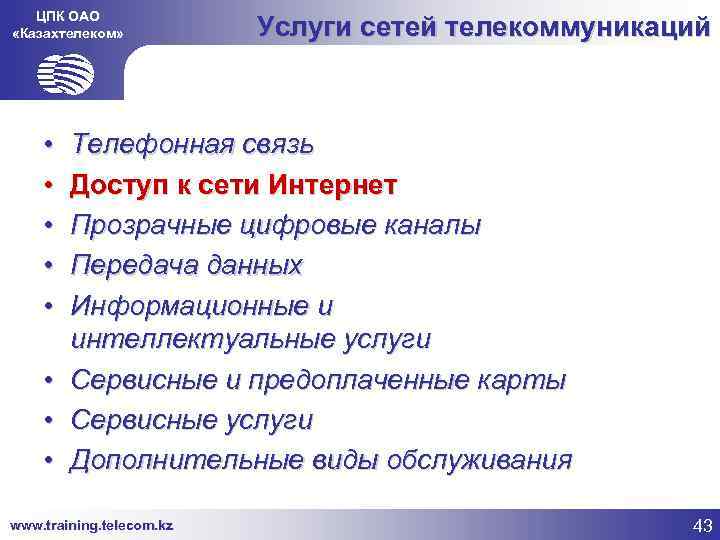 ЦПК ОАО «Казахтелеком»

Услуги сетей телекоммуникаций

• Телефонная связь
• Доступ к сети Интернет
• Прозрачные цифровые каналы
• Передача данных
• Информационные и интеллектуальные услуги
• Сервисные и предоплаченные карты
• Сервисные услуги
• Дополнительные виды обслуживания

www.training.telecom.kz

43